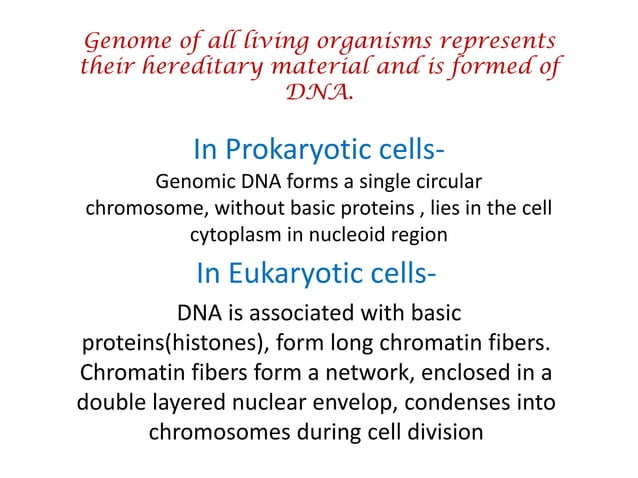 Genome of all living organisms represents their hereditary material and is formed of DNA.

In Prokaryotic cells-

Genomic DNA forms a single circular chromosome, without basic proteins , lies in the cell cytoplasm in nucleoid region

In Eukaryotic cells-

DNA is associated with basic proteins(histones), form long chromatin fibers. Chromatin fibers form a network, enclosed in a double layered nuclear envelop, condenses into chromosomes during cell division